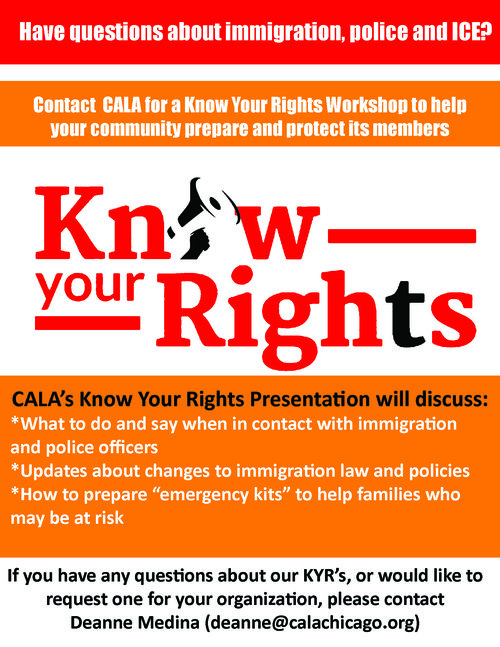 Have questions about immigration, police and ICE?

Contact CALA for a Know Your Rights Workshop to help your community prepare and protect its members

Know your Rights

CALA's Know Your Rights Presentation will discuss:
*What to do and say when in contact with immigration and police officers
*Updates about changes to immigration law and policies
*How to prepare "emergency kits" to help families who may be at risk

If you have any questions about our KYR's, or would like to request one for your organization, please contact Deanne Medina (deanne@calachicago.org)